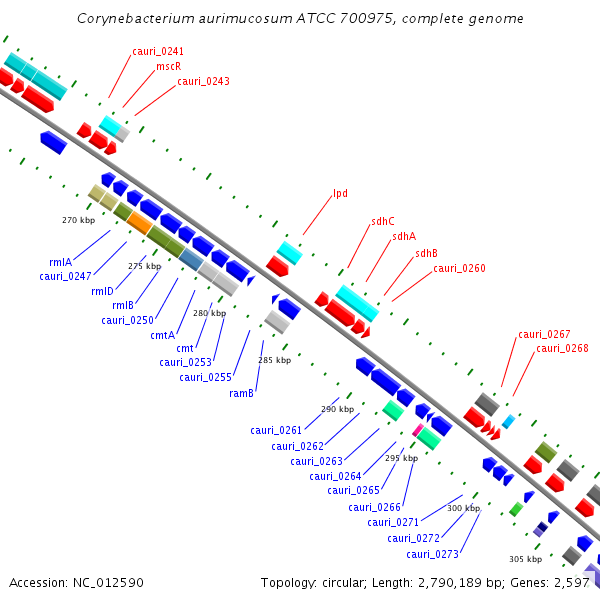 Corynebacterium aurimucosum ATCC 700975, complete genome

cauri_0241
mscR
cauri_0243

lpd
sdhC
sdhA
sdhB
cauri_0260

cauri_0267
cauri_0268

270 kbp
275 kbp
280 kbp
285 kbp
290 kbp
295 kbp
300 kbp
305 kbp

rmlA
cauri_0247
rmlD
rmlB
cauri_0250
cmtA
cmt
cauri_0253
cauri_0255
ramB

cauri_0261
cauri_0262
cauri_0263
cauri_0264
cauri_0265
cauri_0266
cauri_0271
cauri_0272
cauri_0273

Accession: NC_012590

Topology: circular; Length: 2,790,189 bp; Genes: 2,597